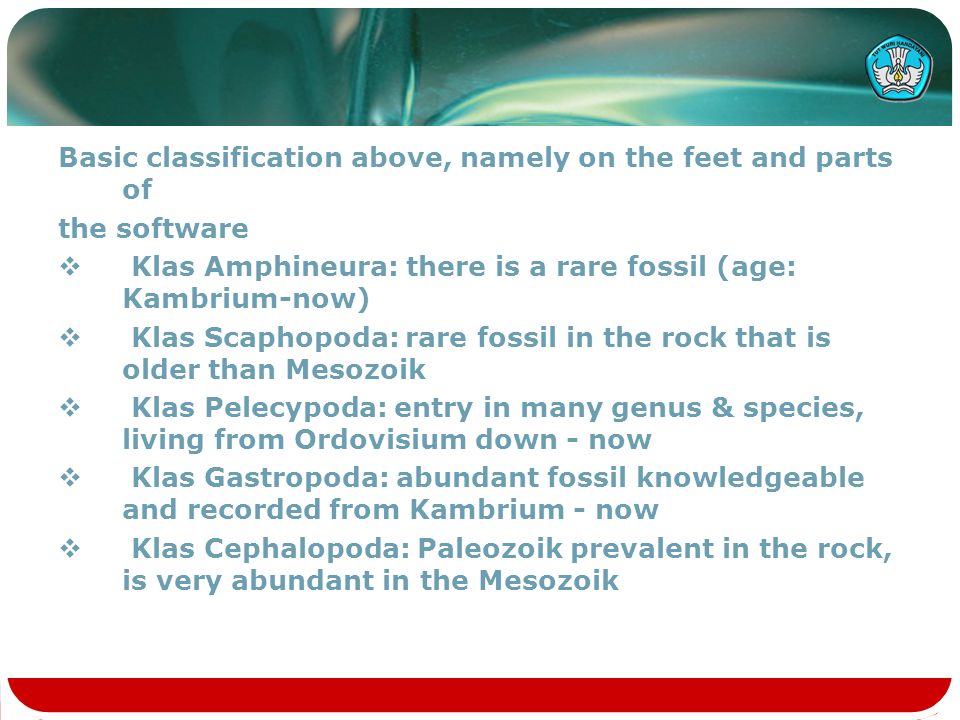 TUT WURI HANDAYANI

Basic classification above, namely on the feet and parts of

the software

❖ Klas Amphineura: there is a rare fossil (age: Kambrium-now)

❖ Klas Scaphopoda: rare fossil in the rock that is older than Mesozoik

❖ Klas Pelecypoda: entry in many genus & species, living from Ordovisium down - now

❖ Klas Gastropoda: abundant fossil knowledgeable and recorded from Kambrium - now

❖ Klas Cephalopoda: Paleozoik prevalent in the rock, is very abundant in the Mesozoik